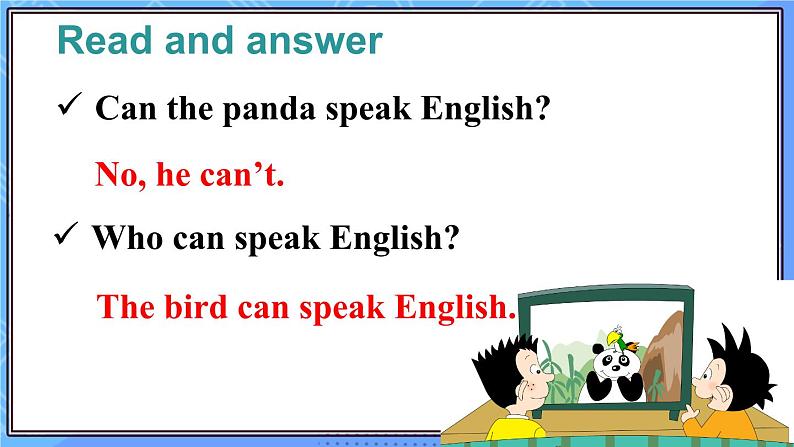 Read and answer

✓ Can the panda speak English?

No, he can’t.

✓ Who can speak English?

The bird can speak English.